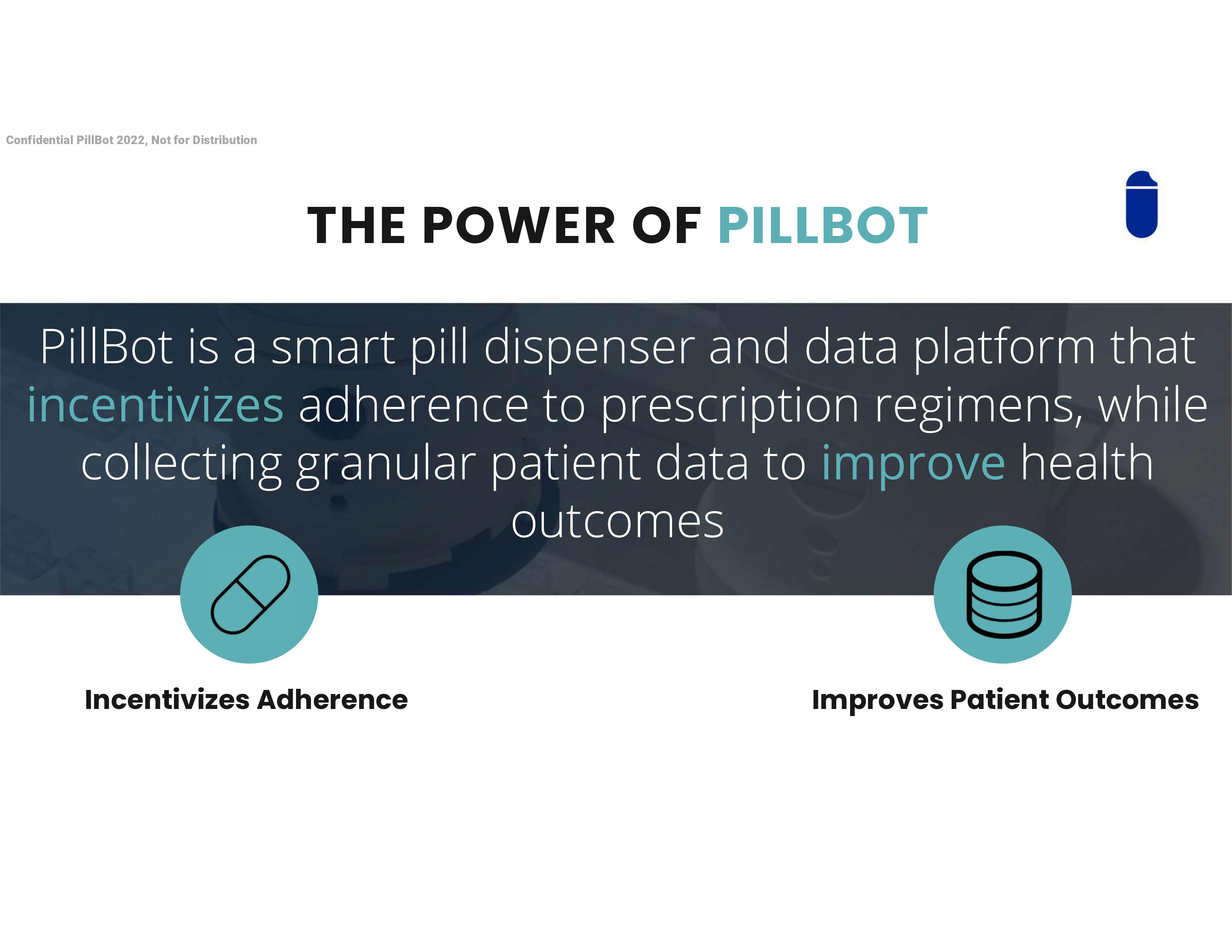 Confidential PillBot 2022, Not for Distribution

THE POWER OF PILLBOT

PillBot is a smart pill dispenser and data platform that incentivizes adherence to prescription regimens, while collecting granular patient data to improve health outcomes

Incentivizes Adherence

Improves Patient Outcomes